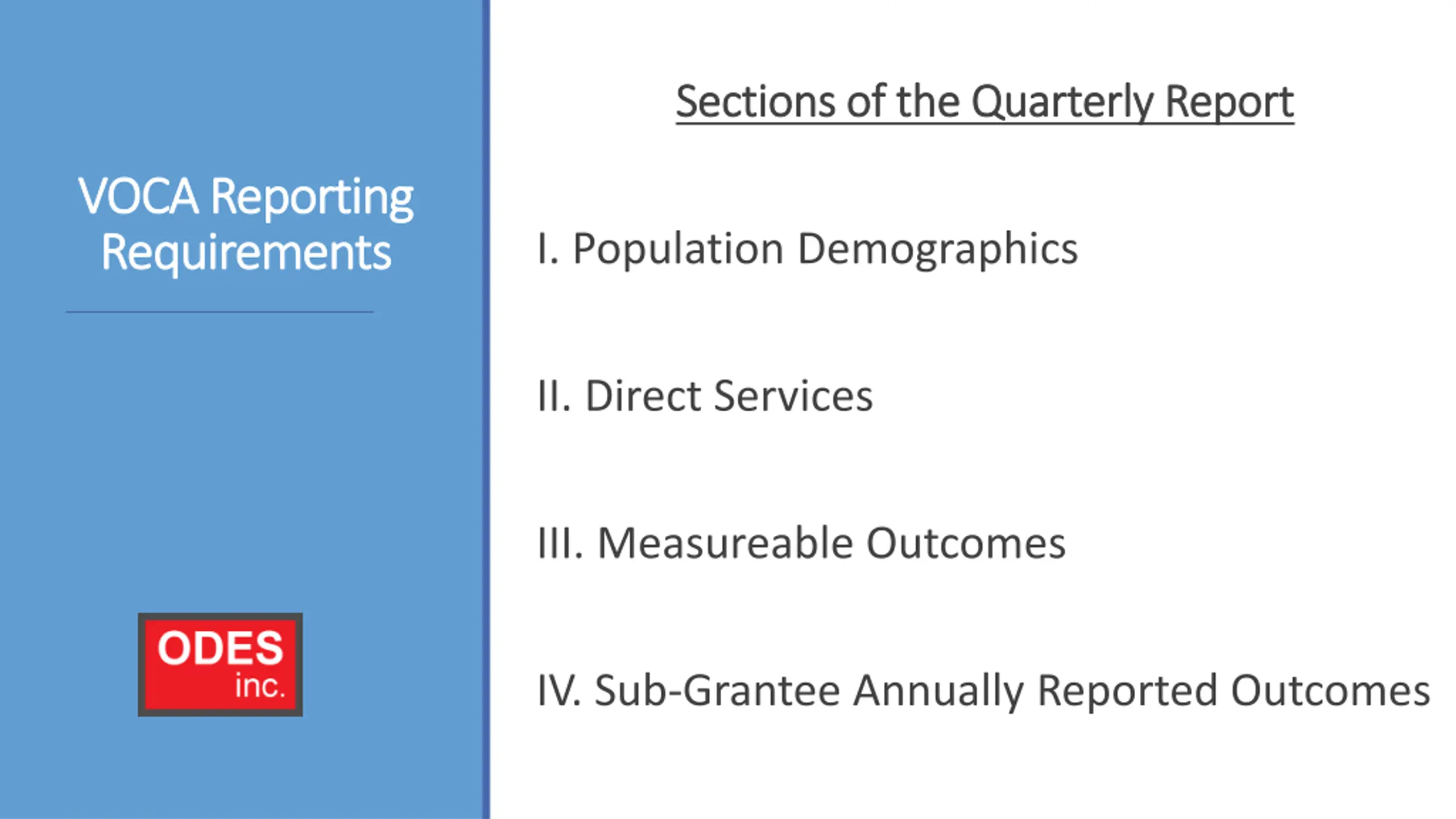 VOCA Reporting Requirements

ODES inc.

Sections of the Quarterly Report

I. Population Demographics

II. Direct Services

III. Measureable Outcomes

IV. Sub-Grantee Annually Reported Outcomes